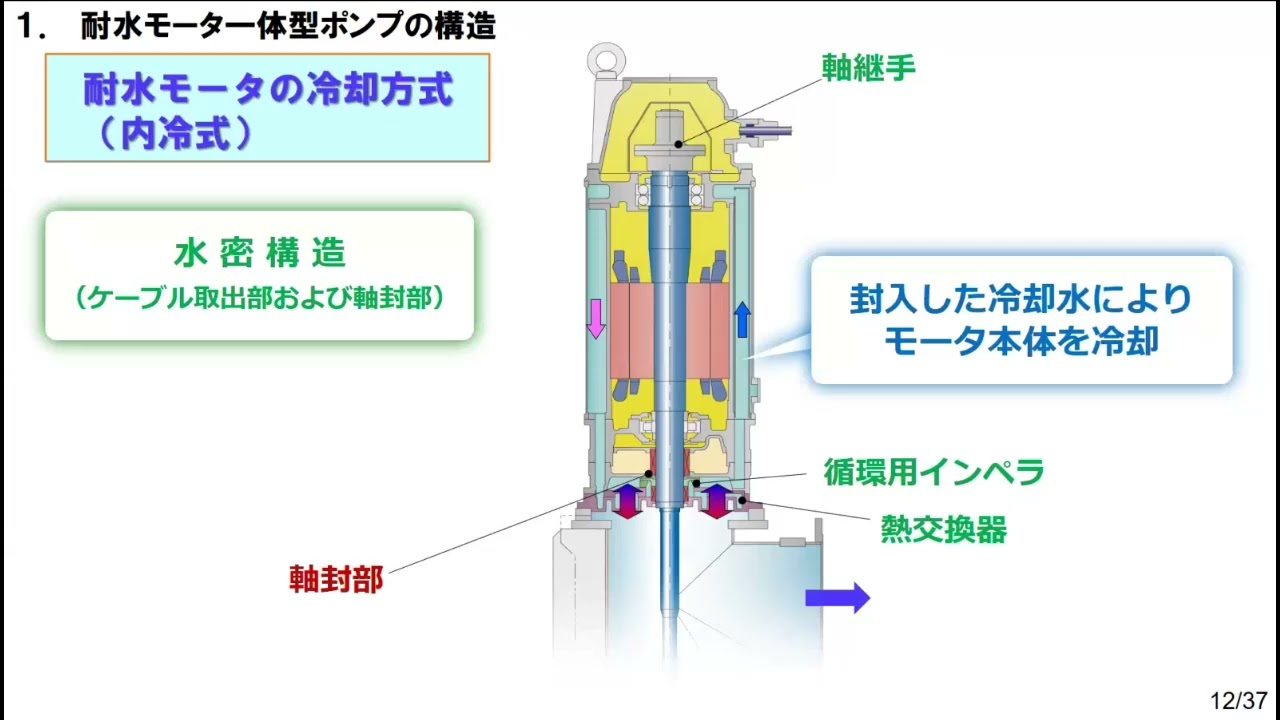 1. 耐水モーター体型ポンプの構造

耐水モータの冷却方式
（内冷式）

水 密 構 造
（ケーブル取出部および軸封部）

軸継手

封入した冷却水により
モータ本体を冷却

循環用インペラ

熱交換器

軸封部

12/37